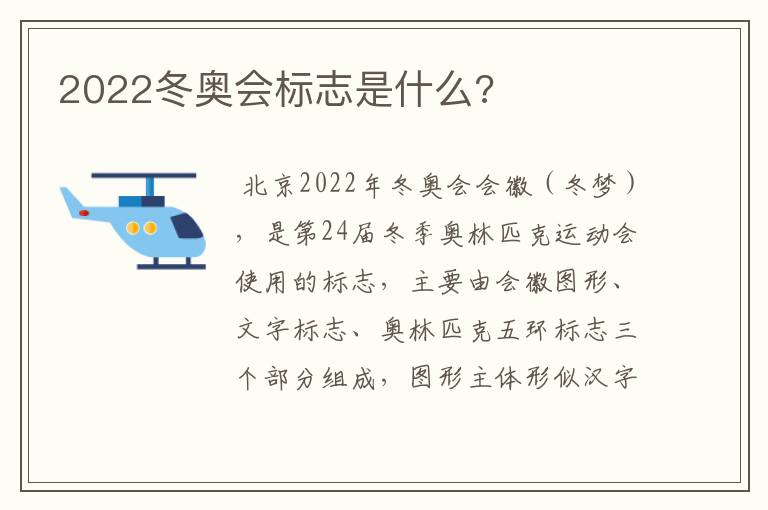 2022冬奥会标志是什么？

北京2022年冬奥会会徽（冬梦），是第24届冬季奥林匹克运动会使用的标志，主要由会徽图形、文字标志、奥林匹克五环标志三个部分组成，图形主体形似汉字